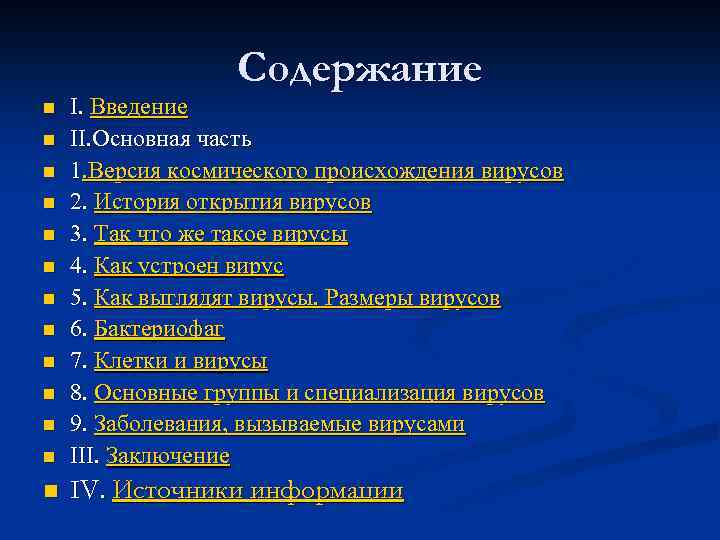 Содержание

I. Введение
II.Основная часть
1.Версия космического происхождения вирусов
2. История открытия вирусов
3. Так что же такое вирусы
4. Как устроен вирус
5. Как выглядят вирусы. Размеры вирусов
6. Бактериофаг
7. Клетки и вирусы
8. Основные группы и специализация вирусов
9. Заболевания, вызываемые вирусами
III. Заключение
IV. Источники информации